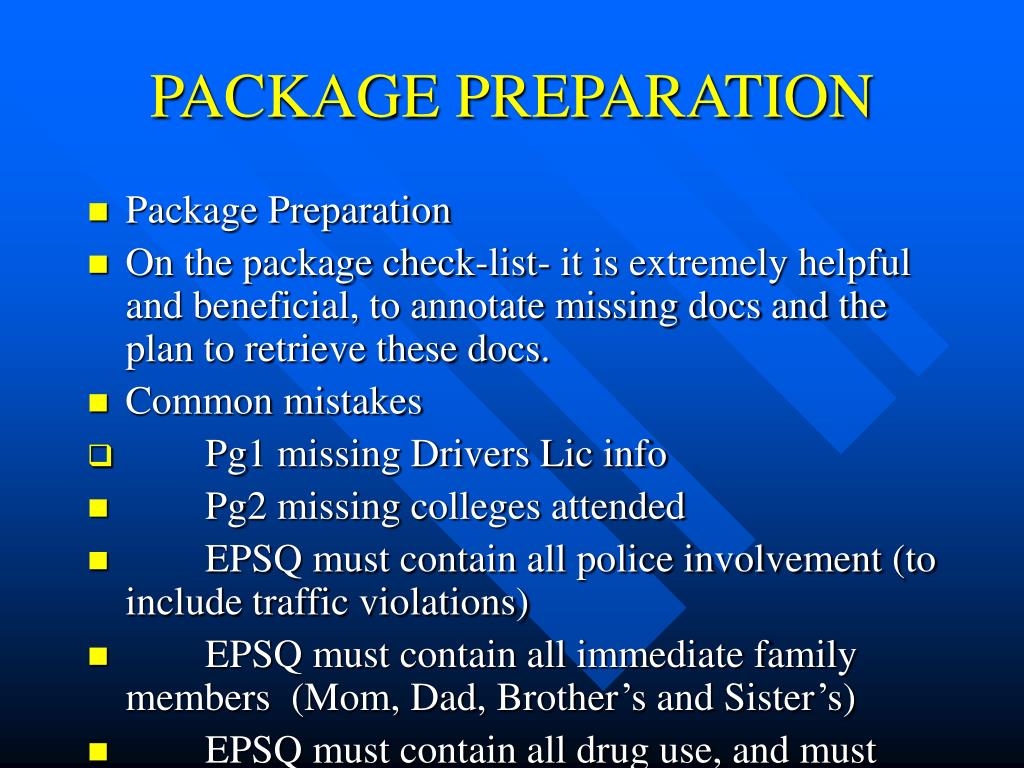 PACKAGE PREPARATION

- Package Preparation
- On the package check-list- it is extremely helpful and beneficial, to annotate missing docs and the plan to retrieve these docs.
- Common mistakes
- Pg1 missing Drivers Lic info
- Pg2 missing colleges attended
- EPSQ must contain all police involvement (to include traffic violations)
- EPSQ must contain all immediate family members (Mom, Dad, Brother’s and Sister’s)
- EPSQ must contain all drug use, and must